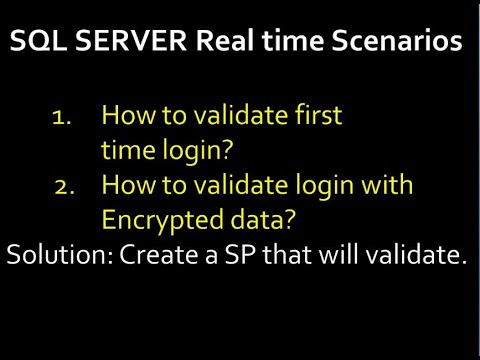 SQL SERVER Real time Scenarios

1. How to validate first time login?
2. How to validate login with Encrypted data?

Solution: Create a SP that will validate.